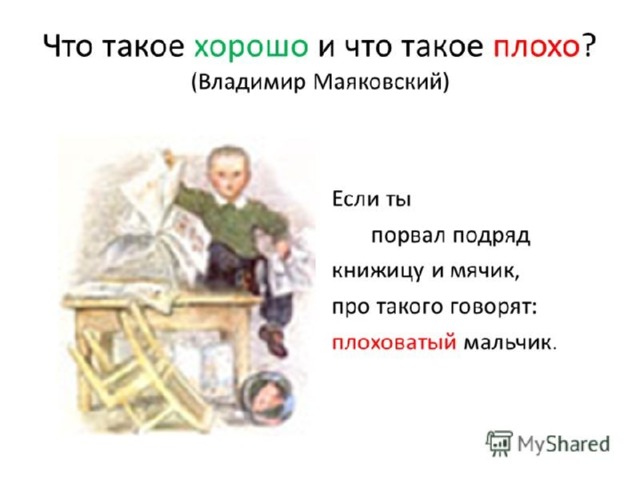 Что такое хорошо и что такое плохо?
(Владимир Маяковский)

Если ты
порвал подряд
книжицу и мячик,
про такого говорят:
плоховатый мальчик.

MyShared